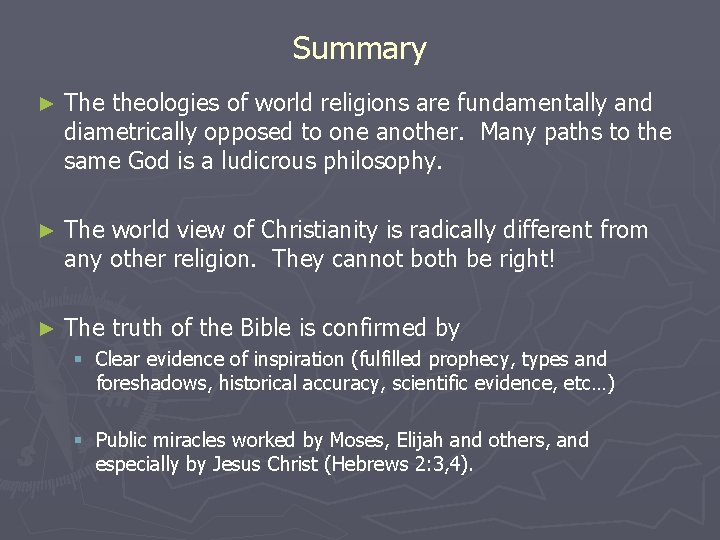 Summary

► The theologies of world religions are fundamentally and diametrically opposed to one another.  Many paths to the same God is a ludicrous philosophy.

► The world view of Christianity is radically different from any other religion.  They cannot both be right!

► The truth of the Bible is confirmed by

▪ Clear evidence of inspiration (fulfilled prophecy, types and foreshadows, historical accuracy, scientific evidence, etc…)

▪ Public miracles worked by Moses, Elijah and others, and especially by Jesus Christ (Hebrews 2:3,4).